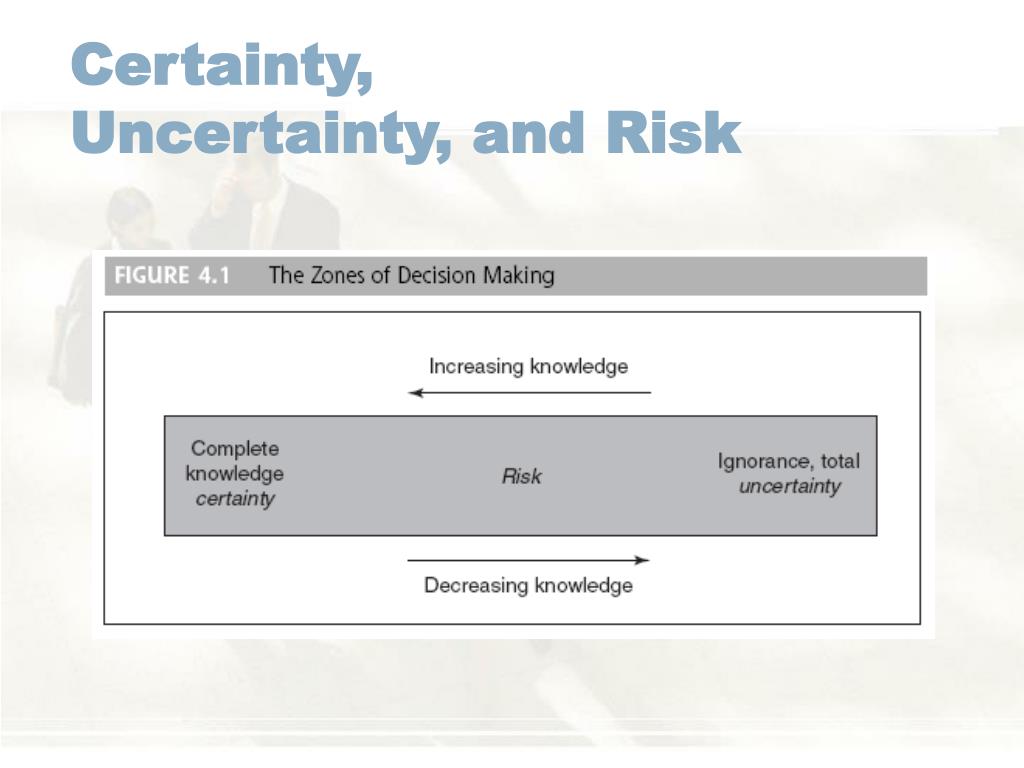 Certainty,
Uncertainty, and Risk

FIGURE 4.1 The Zones of Decision Making

Increasing knowledge

Complete knowledge certainty

Risk

Ignorance, total uncertainty

Decreasing knowledge